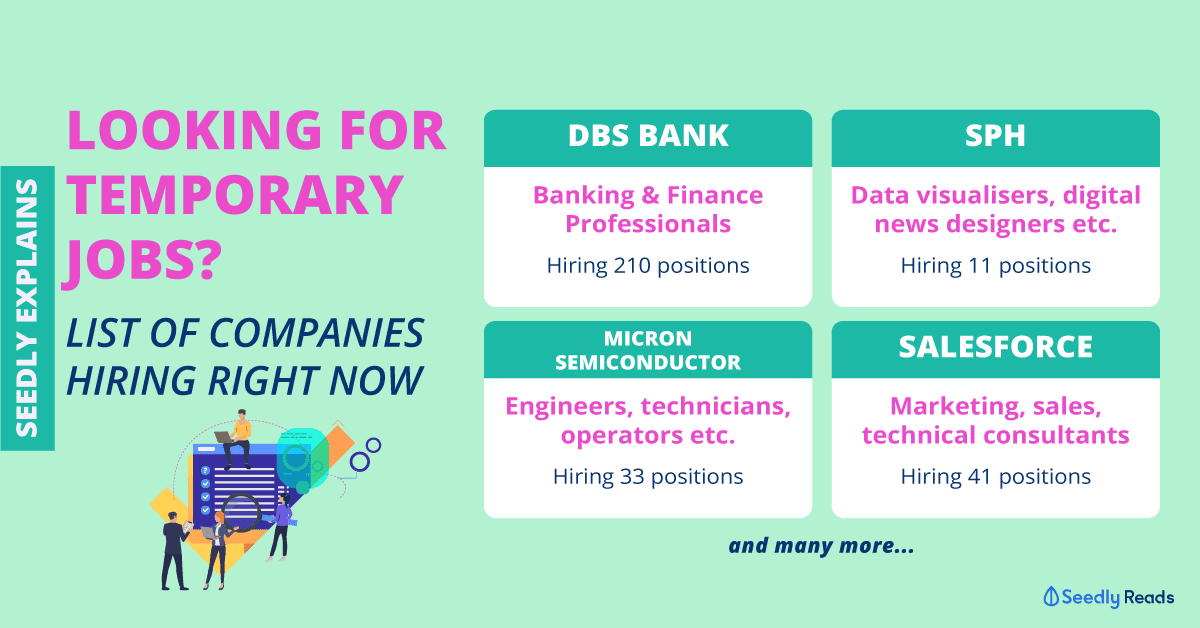 SEEDLY EXPLAINS

LOOKING FOR TEMPORARY JOBS?

LIST OF COMPANIES HIRING RIGHT NOW

DBS BANK

Banking & Finance Professionals

Hiring 210 positions

SPH

Data visualisers, digital news designers etc.

Hiring 11 positions

MICRON SEMICONDUCTOR

Engineers, technicians, operators etc.

Hiring 33 positions

SALESFORCE

Marketing, sales, technical consultants

Hiring 41 positions

and many more...

Seedly Reads